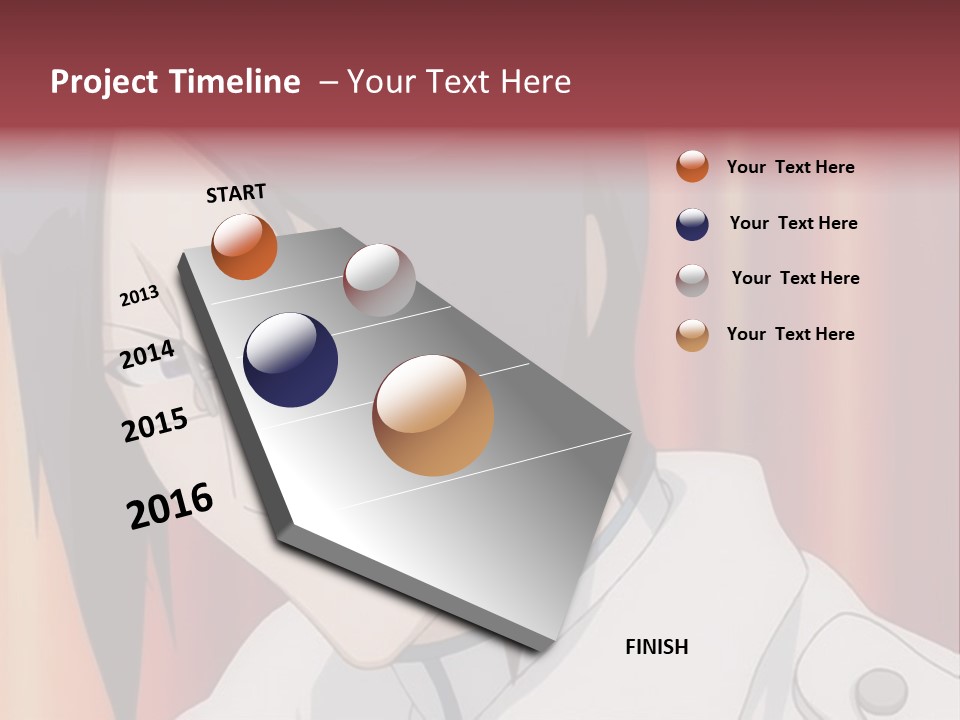 Project Timeline – Your Text Here

START

2013

2014

2015

2016

FINISH

Your Text Here

Your Text Here

Your Text Here

Your Text Here